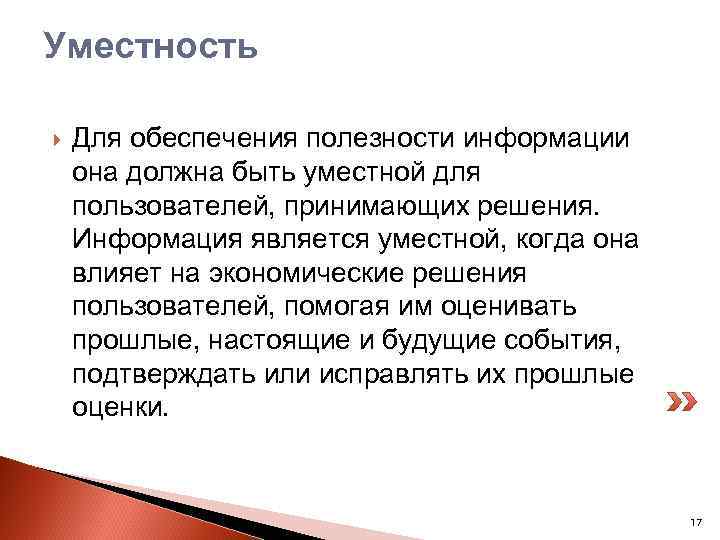 Уместность

Для обеспечения полезности информации она должна быть уместной для пользователей, принимающих решения. Информация является уместной, когда она влияет на экономические решения пользователей, помогая им оценивать прошлые, настоящие и будущие события, подтверждать или исправлять их прошлые оценки.

17